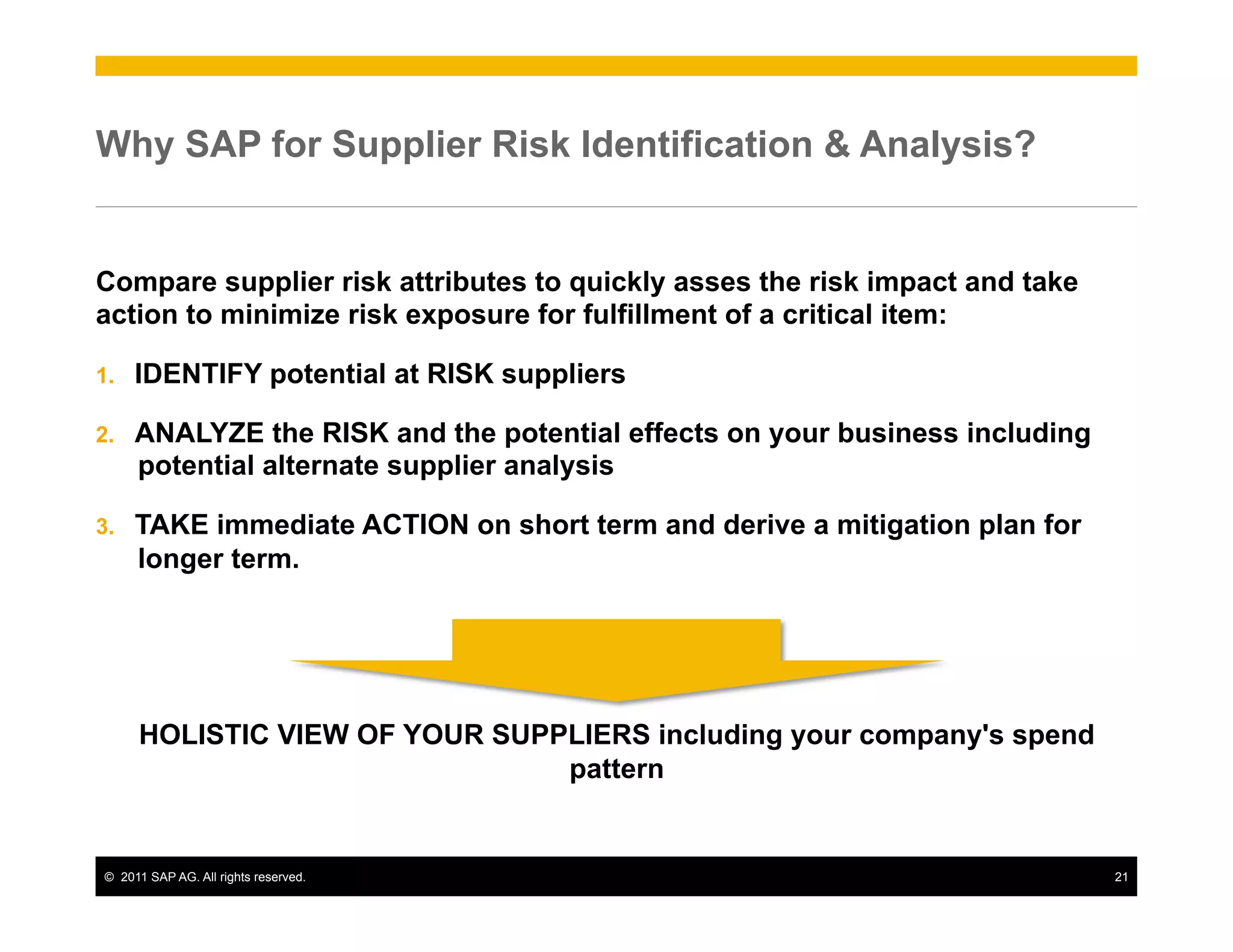 Why SAP for Supplier Risk Identification & Analysis?

Compare supplier risk attributes to quickly asses the risk impact and take action to minimize risk exposure for fulfillment of a critical item:

1. IDENTIFY potential at RISK suppliers

2. ANALYZE the RISK and the potential effects on your business including potential alternate supplier analysis

3. TAKE immediate ACTION on short term and derive a mitigation plan for longer term.

HOLISTIC VIEW OF YOUR SUPPLIERS including your company's spend pattern

© 2011 SAP AG. All rights reserved.

21